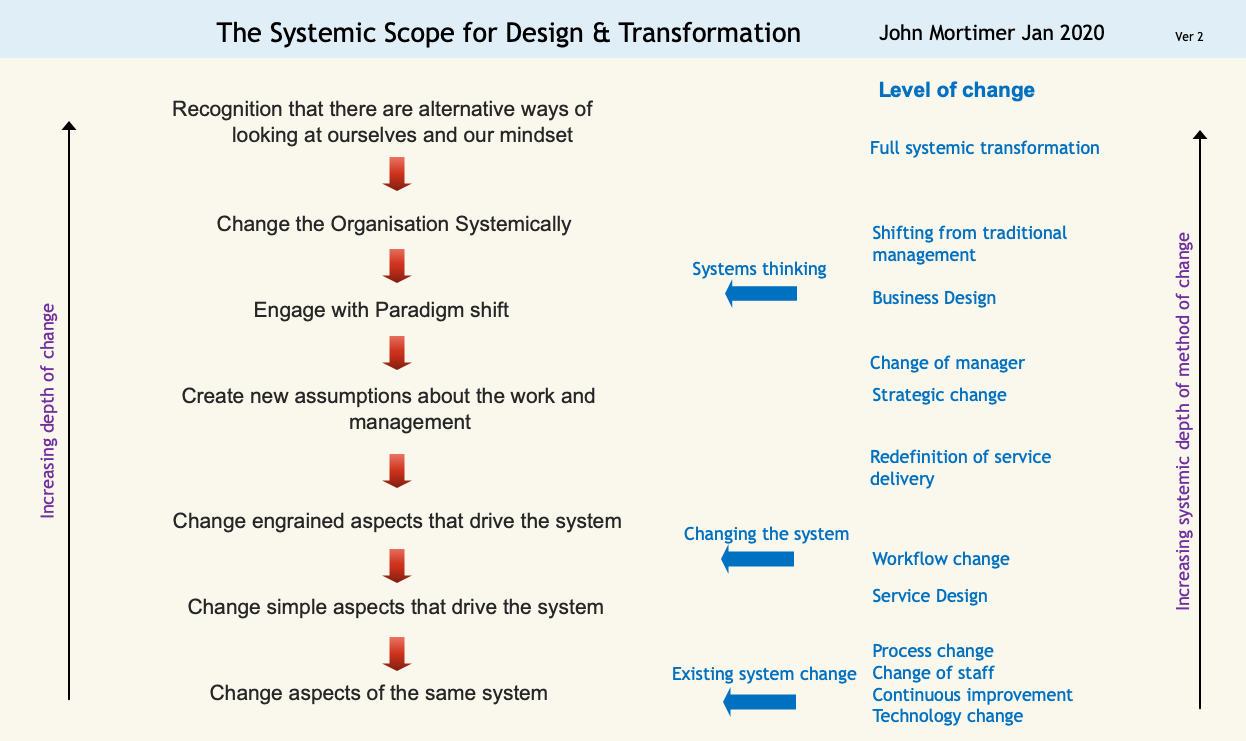 The Systemic Scope for Design & Transformation John Mortimer Jan 2020 Ver 2

Increasing depth of change

Recognition that there are alternative ways of looking at ourselves and our mindset

Change the Organisation Systemically

Engage with Paradigm shift

Create new assumptions about the work and management

Change engrained aspects that drive the system

Change simple aspects that drive the system

Change aspects of the same system

Systems thinking

Changing the system

Existing system change

Level of change

Full systemic transformation

Shifting from traditional management

Business Design

Change of manager

Strategic change

Redefinition of service delivery

Workflow change

Service Design

Process change

Change of staff

Continuous improvement

Technology change

Increasing systemic depth of method of change